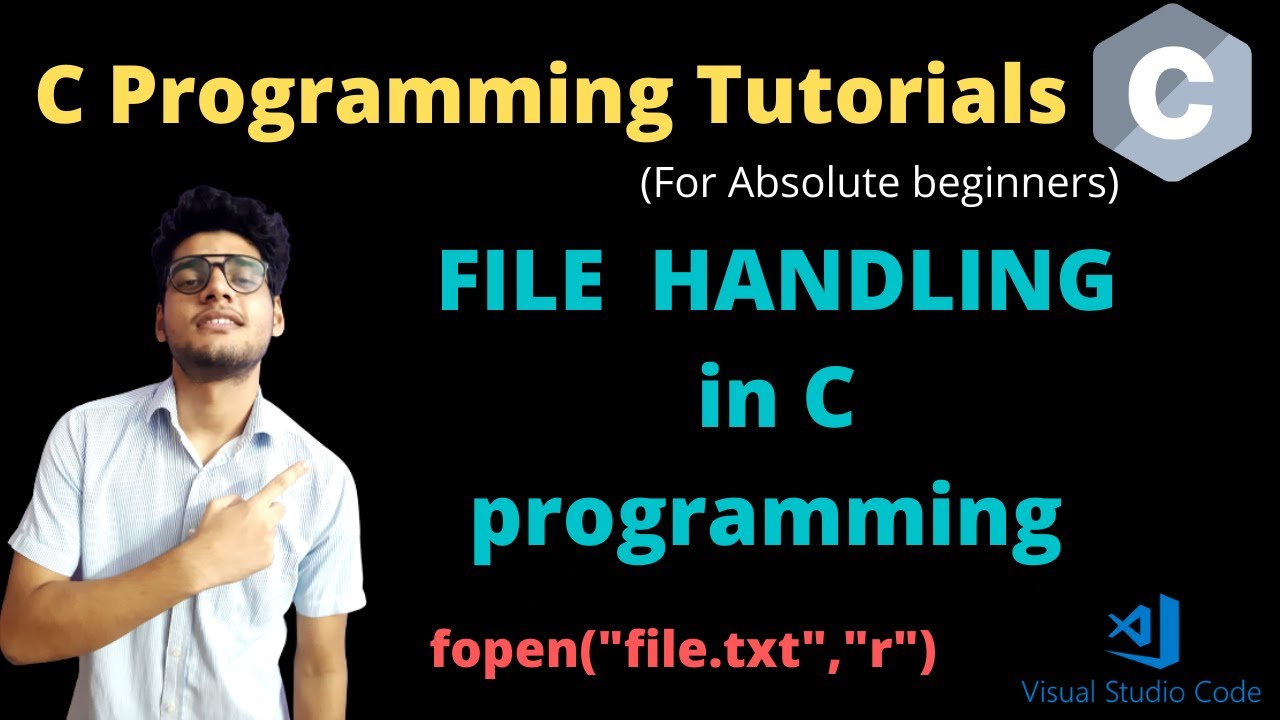 C Programming Tutorials

C

(For Absolute beginners)

FILE HANDLING in C programming

fopen("file.txt","r")

Visual Studio Code